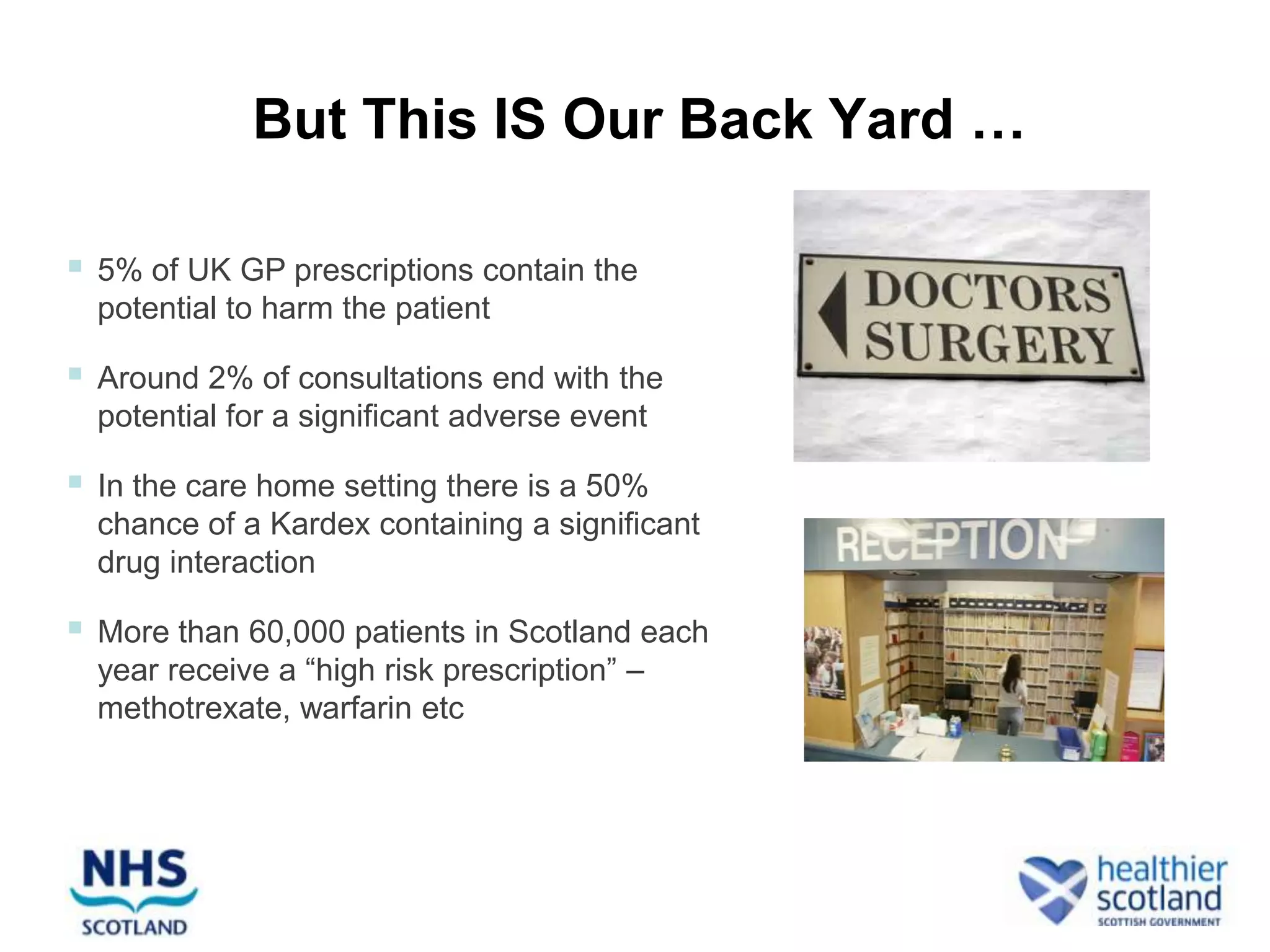 But This IS Our Back Yard …

5% of UK GP prescriptions contain the potential to harm the patient

Around 2% of consultations end with the potential for a significant adverse event

In the care home setting there is a 50% chance of a Kardex containing a significant drug interaction

More than 60,000 patients in Scotland each year receive a “high risk prescription” – methotrexate, warfarin etc

DOCTORS SURGERY

RECEPTION

NHS SCOTLAND

healthier scotland SCOTTISH GOVERNMENT